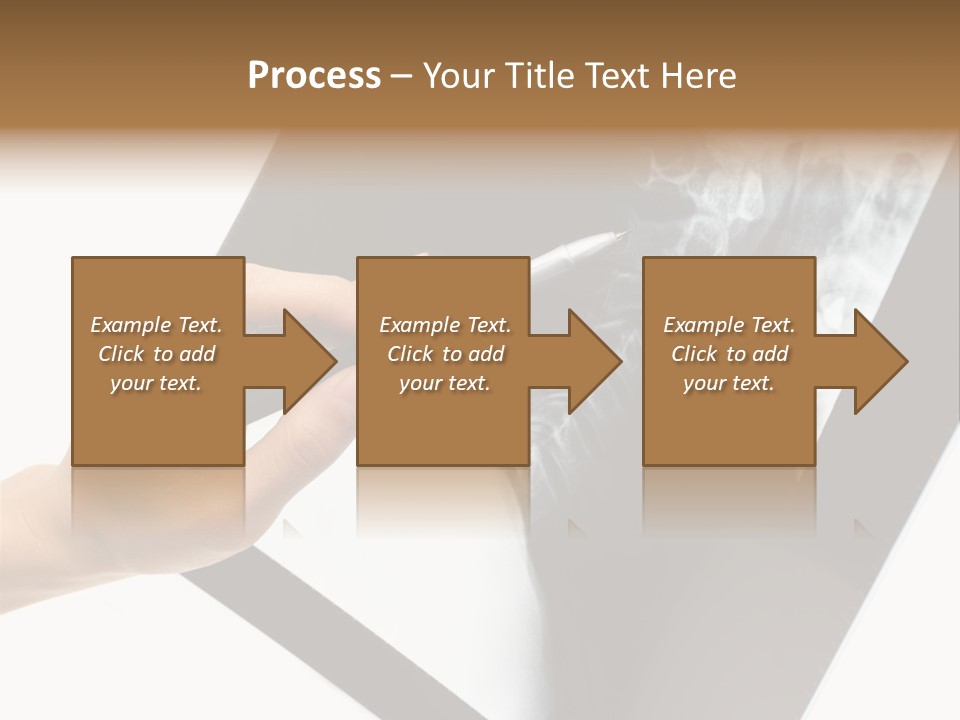 Process – Your Title Text Here

Example Text. Click to add your text.

Example Text. Click to add your text.

Example Text. Click to add your text.